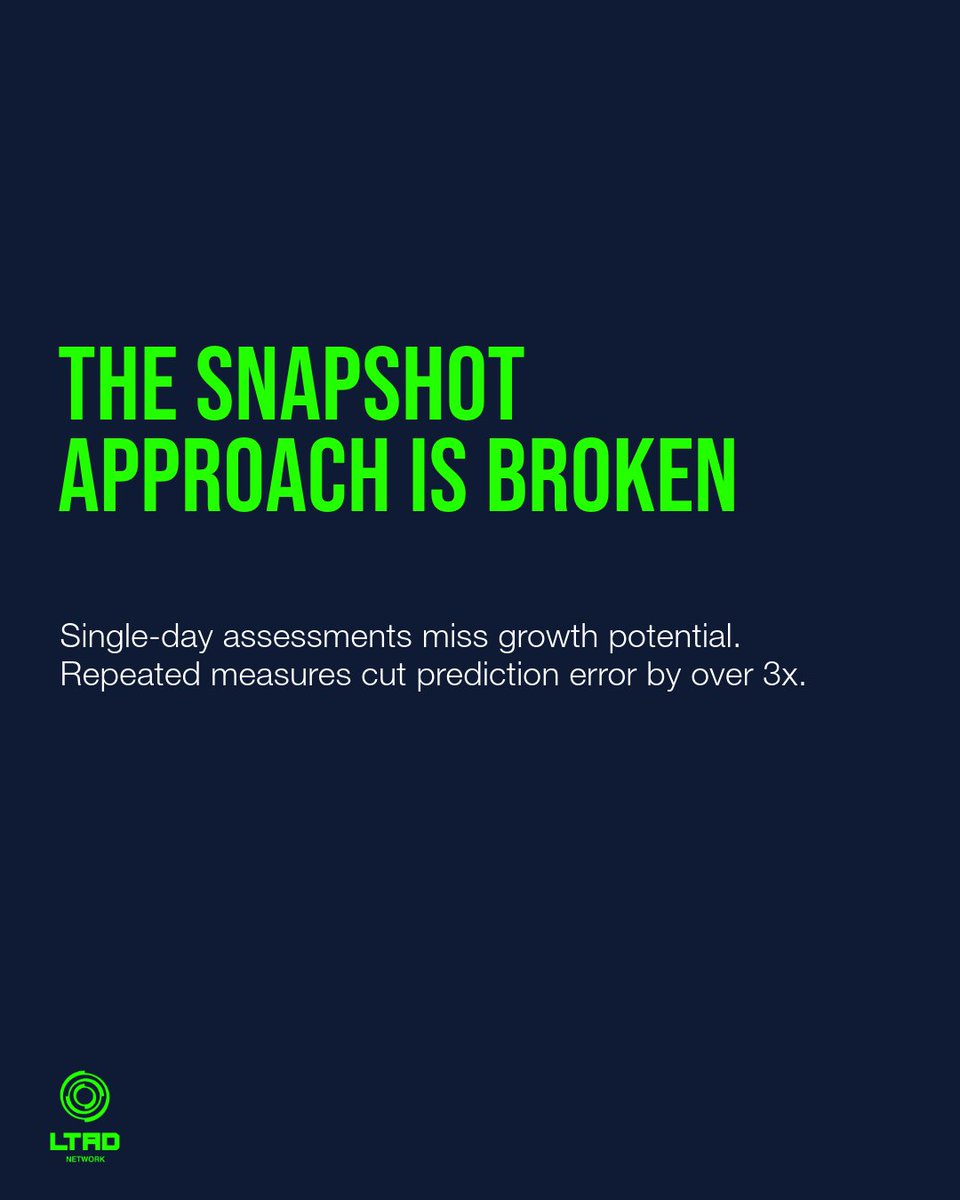 THE SNAPSHOT APPROACH IS BROKEN

Single-day assessments miss growth potential. Repeated measures cut prediction error by over 3x.

LTAD
NETWORK